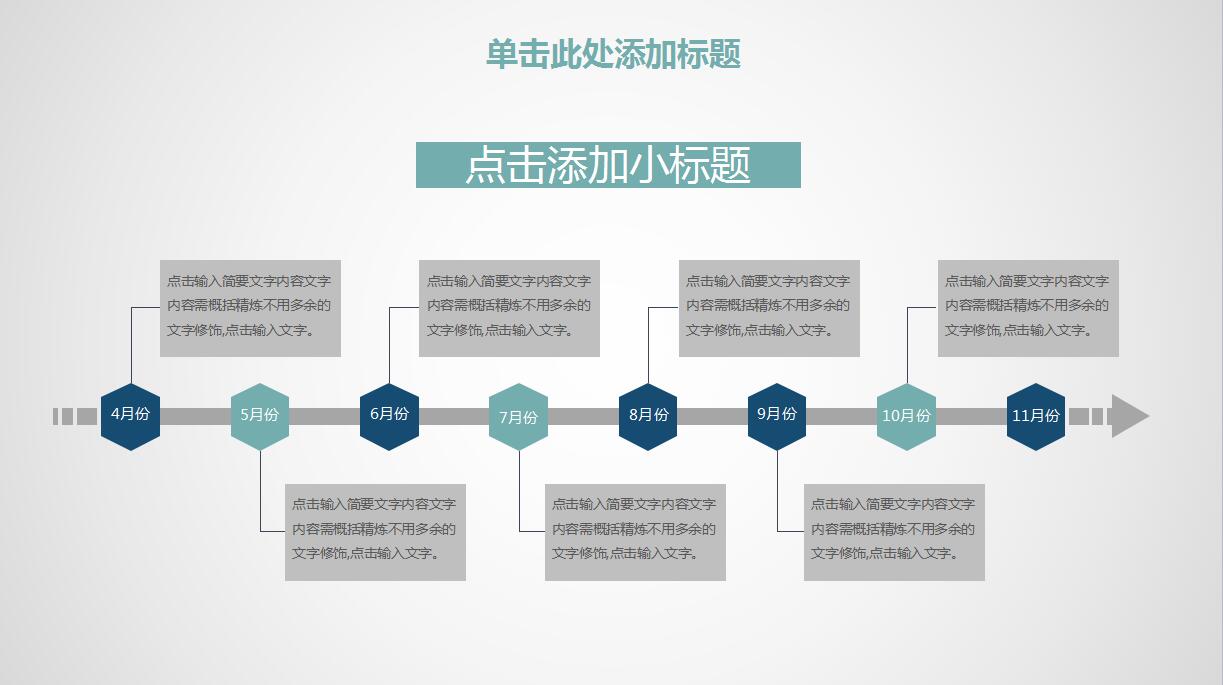 单击此处添加标题

点击添加小标题

点击输入简要文字内容文字内容需概括精炼不用多余的文字修饰,点击输入文字。

点击输入简要文字内容文字内容需概括精炼不用多余的文字修饰,点击输入文字。

点击输入简要文字内容文字内容需概括精炼不用多余的文字修饰,点击输入文字。

点击输入简要文字内容文字内容需概括精炼不用多余的文字修饰,点击输入文字。

4月份

5月份

6月份

7月份

8月份

9月份

10月份

11月份

点击输入简要文字内容文字内容需概括精炼不用多余的文字修饰,点击输入文字。

点击输入简要文字内容文字内容需概括精炼不用多余的文字修饰,点击输入文字。

点击输入简要文字内容文字内容需概括精炼不用多余的文字修饰,点击输入文字。